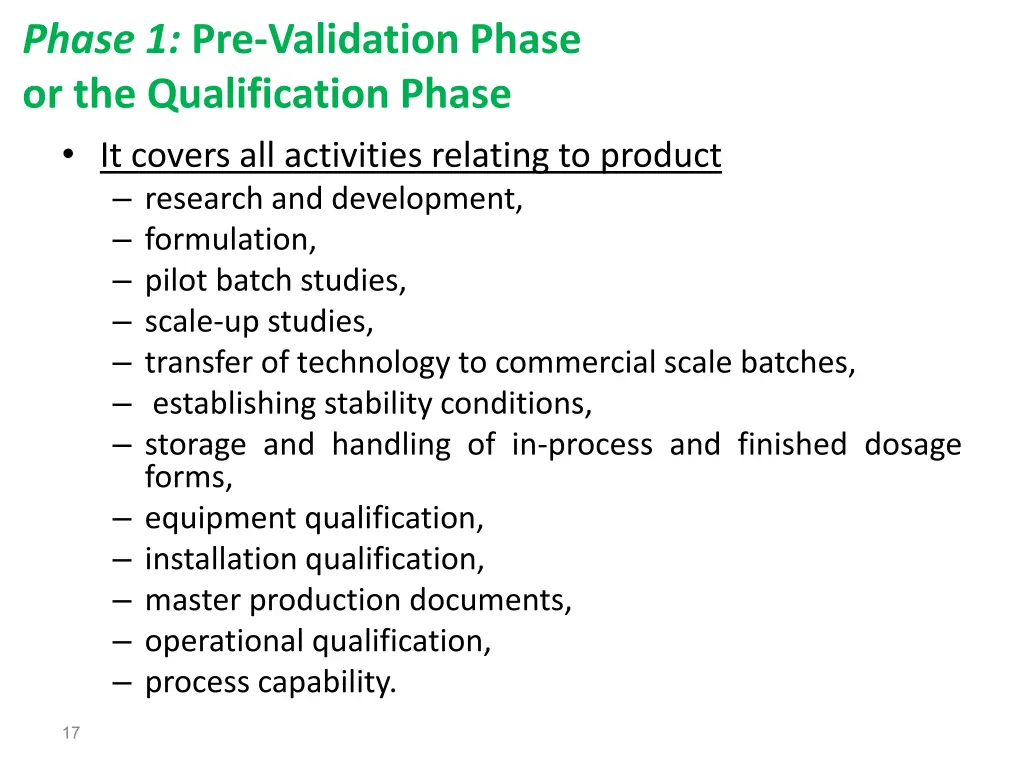 Phase 1: Pre-Validation Phase or the Qualification Phase

• It covers all activities relating to product
– research and development,
– formulation,
– pilot batch studies,
– scale-up studies,
– transfer of technology to commercial scale batches,
– establishing stability conditions,
– storage and handling of in-process and finished dosage forms,
– equipment qualification,
– installation qualification,
– master production documents,
– operational qualification,
– process capability.

17